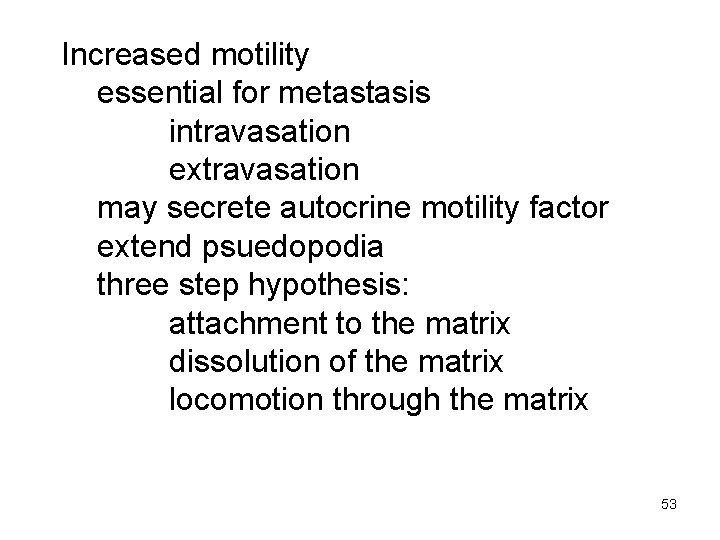 Increased motility
essential for metastasis
intravasation
extravasation
may secrete autocrine motility factor
extend psuedopodia
three step hypothesis:
attachment to the matrix
dissolution of the matrix
locomotion through the matrix

53